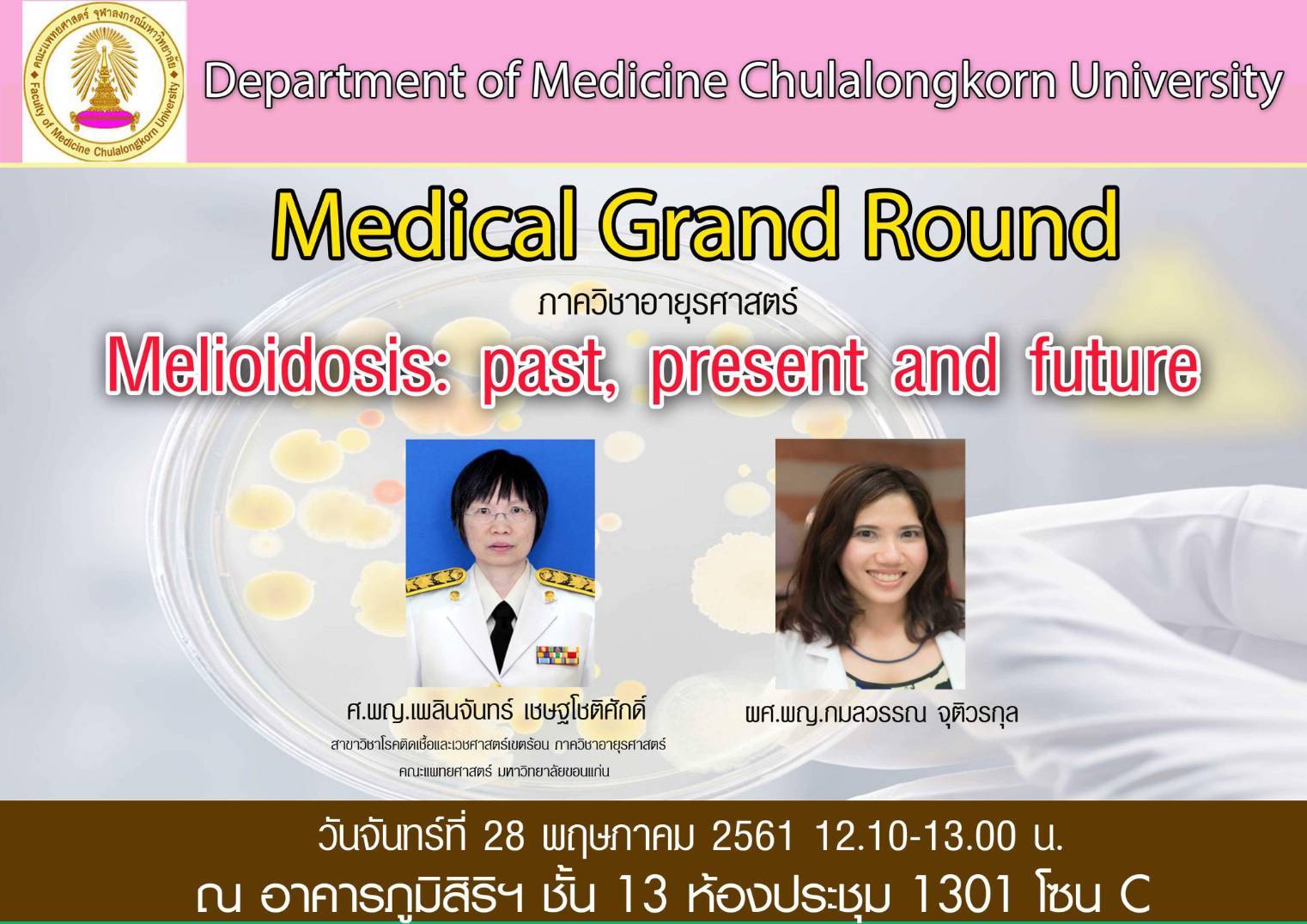 คณะแพทยศาสตร์ จุฬาลงกรณ์มหาวิทยาลัย
Faculty of Medicine Chulalongkorn University

Department of Medicine Chulalongkorn University

Medical Grand Round

ภาควิชาอายุรศาสตร์

Melioidosis: past, present and future

ศ.พญ.เพลินจันทร์ เชษฐโชติศักดิ์
สาขาวิชาโรคติดเชื้อและเวชศาสตร์เขตร้อน ภาควิชาอายุรศาสตร์
คณะแพทยศาสตร์ มหาวิทยาลัยขอนแก่น

ผศ.พญ.กมลวรรณ จุติวรกุล

วันจันทร์ที่ 28 พฤษภาคม 2561 12.10-13.00 น.
ณ อาคารภูมิสิริฯ ชั้น 13 ห้องประชุม 1301 โซน C